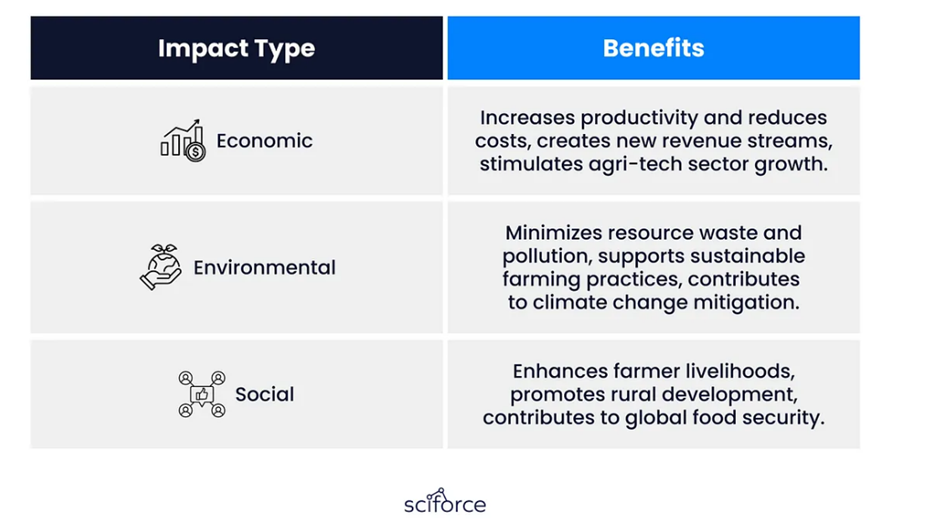 | Impact Type | Benefits |
|---|---|
| Economic | Increases productivity and reduces costs, creates new revenue streams, stimulates agri-tech sector growth. |
| Environmental | Minimizes resource waste and pollution, supports sustainable farming practices, contributes to climate change mitigation. |
| Social | Enhances farmer livelihoods, promotes rural development, contributes to global food security. |

sciforce